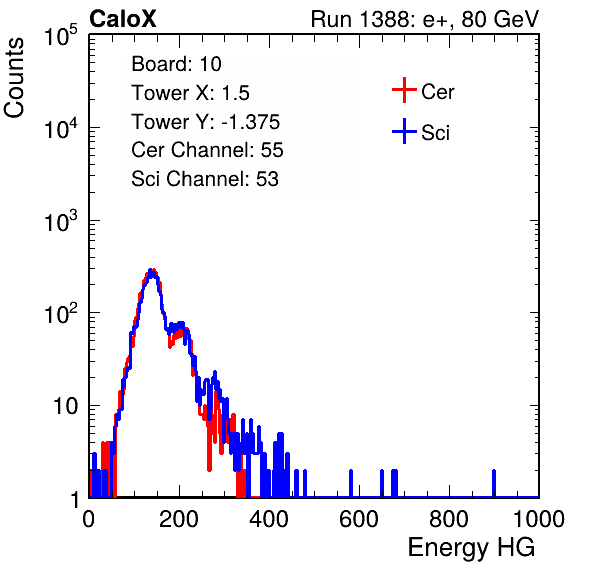 CaloX

Run 1388: e+, 80 GeV

Counts

$10^5$

$10^4$

$10^3$

$10^2$

10

1

Board: 10
Tower X: 1.5
Tower Y: -1.375
Cer Channel: 55
Sci Channel: 53

Cer
Sci

0 200 400 600 800 1000

Energy HG